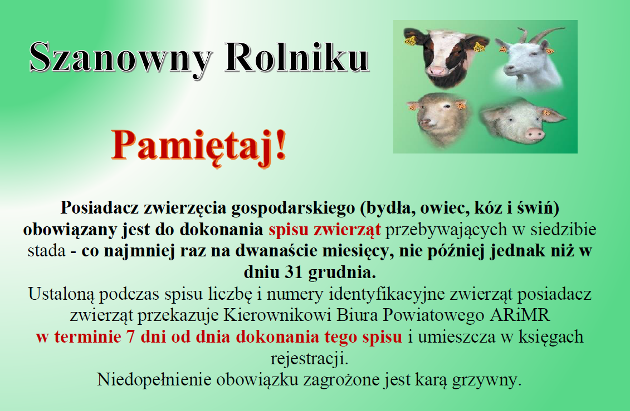 Szanowny Rolniku

Pamiętaj!

Posiadacz zwierzęcia gospodarskiego (bydła, owiec, kóz i świń) obowiązany jest do dokonania spisu zwierząt przebywających w siedzibie stada - co najmniej raz na dwanaście miesięcy, nie później jednak niż w dniu 31 grudnia.
Ustaloną podczas spisu liczbę i numery identyfikacyjne zwierząt posiadacz zwierząt przekazuje Kierownikowi Biura Powiatowego ARiMR w terminie 7 dni od dnia dokonania tego spisu i umieszcza w księgach rejestracji.
Niedopełnienie obowiązku zagrożone jest karą grzywny.